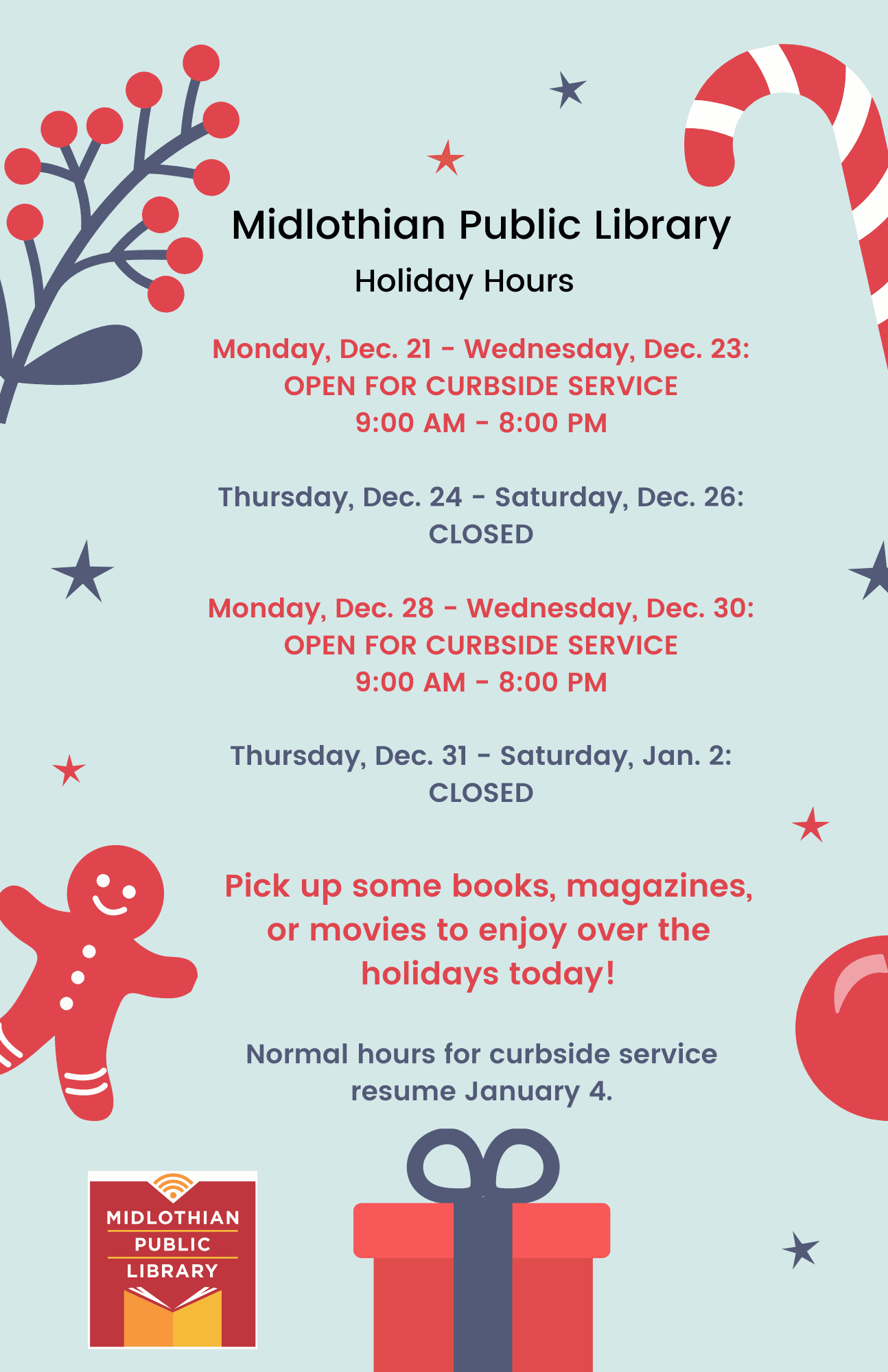 Midlothian Public Library
Holiday Hours

Monday, Dec. 21 - Wednesday, Dec. 23:
OPEN FOR CURBSIDE SERVICE
9:00 AM - 8:00 PM

Thursday, Dec. 24 - Saturday, Dec. 26:
CLOSED

Monday, Dec. 28 - Wednesday, Dec. 30:
OPEN FOR CURBSIDE SERVICE
9:00 AM - 8:00 PM

Thursday, Dec. 31 - Saturday, Jan. 2:
CLOSED

Pick up some books, magazines, or movies to enjoy over the holidays today!

Normal hours for curbside service resume January 4.

MIDLOTHIAN
PUBLIC
LIBRARY